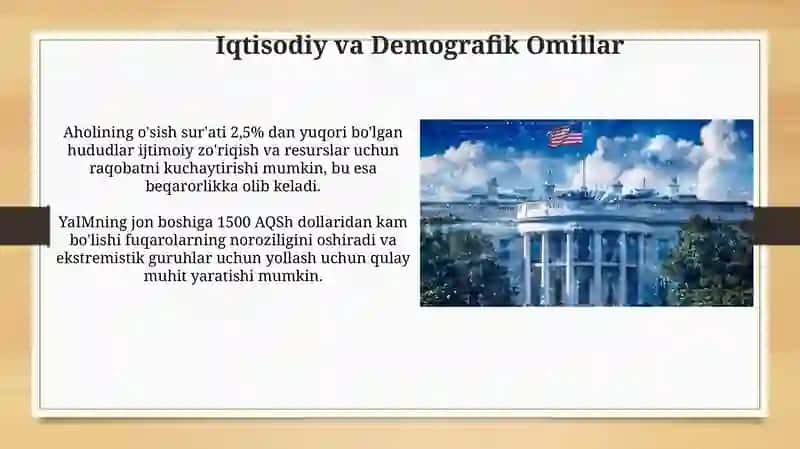 Iqtisodiy va Demografik Omillar

Aholining o'sish sur'ati 2,5% dan yuqori bo'lgan hududlar ijtimoiy zo'riqish va resurslar uchun raqobatni kuchaytirishi mumkin, bu esa beqarorlikka olib keladi.

YaIMning jon boshiga 1500 AQSh dollaridan kam bo'lishi fuqarolarning noroziligini oshiradi va ekstremistik guruhlar uchun yollash uchun qulay muhit yaratishi mumkin.